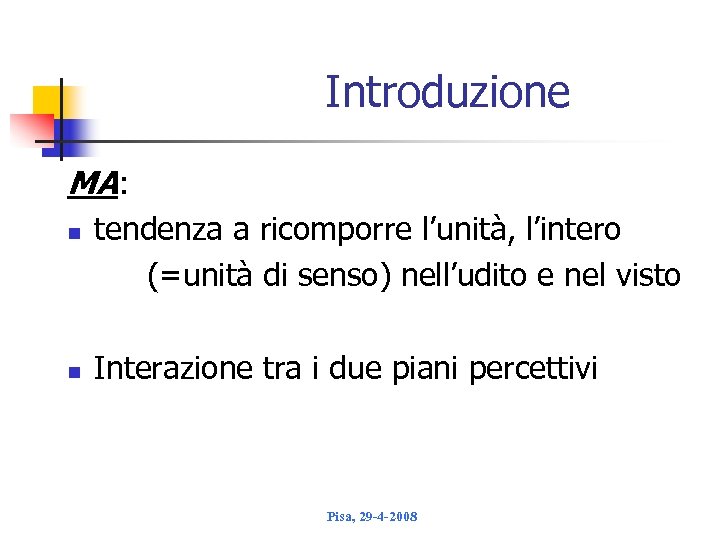 Introduzione

MA:

- tendenza a ricomporre l’unità, l’intero (=unità di senso) nell’udito e nel visto

- Interazione tra i due piani percettivi

Pisa, 29-4-2008